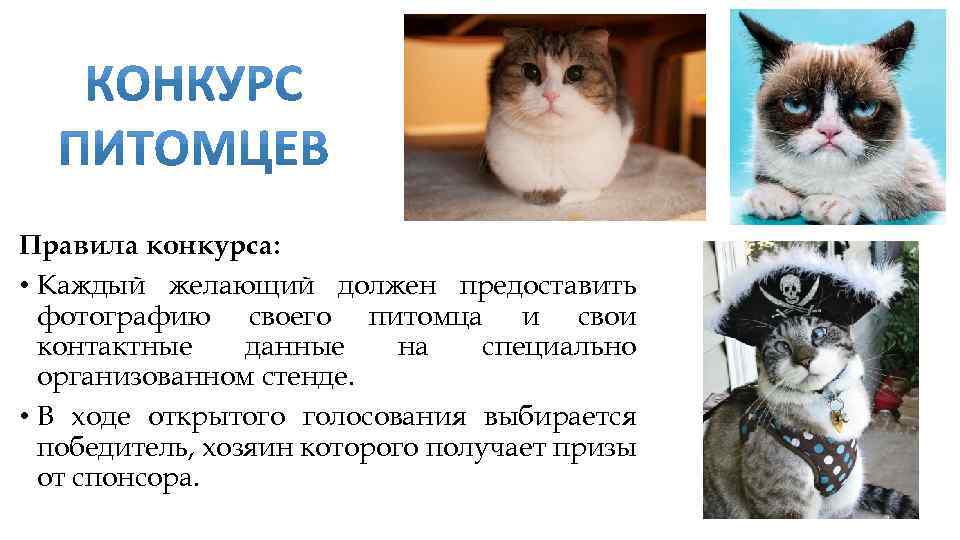 КОНКУРС ПИТОМЦЕВ

Правила конкурса:

• Каждый желающий должен предоставить фотографию своего питомца и свои контактные данные на специально организованном стенде.

• В ходе открытого голосования выбирается победитель, хозяин которого получает призы от спонсора.